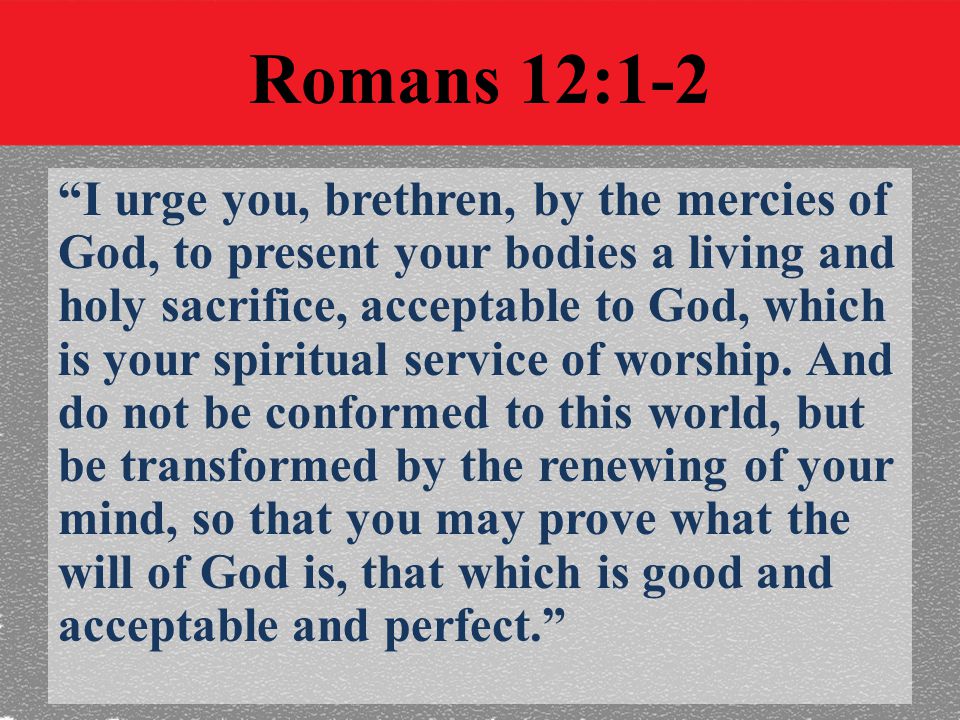 Romans 12:1-2

“I urge you, brethren, by the mercies of God, to present your bodies a living and holy sacrifice, acceptable to God, which is your spiritual service of worship. And do not be conformed to this world, but be transformed by the renewing of your mind, so that you may prove what the will of God is, that which is good and acceptable and perfect.”